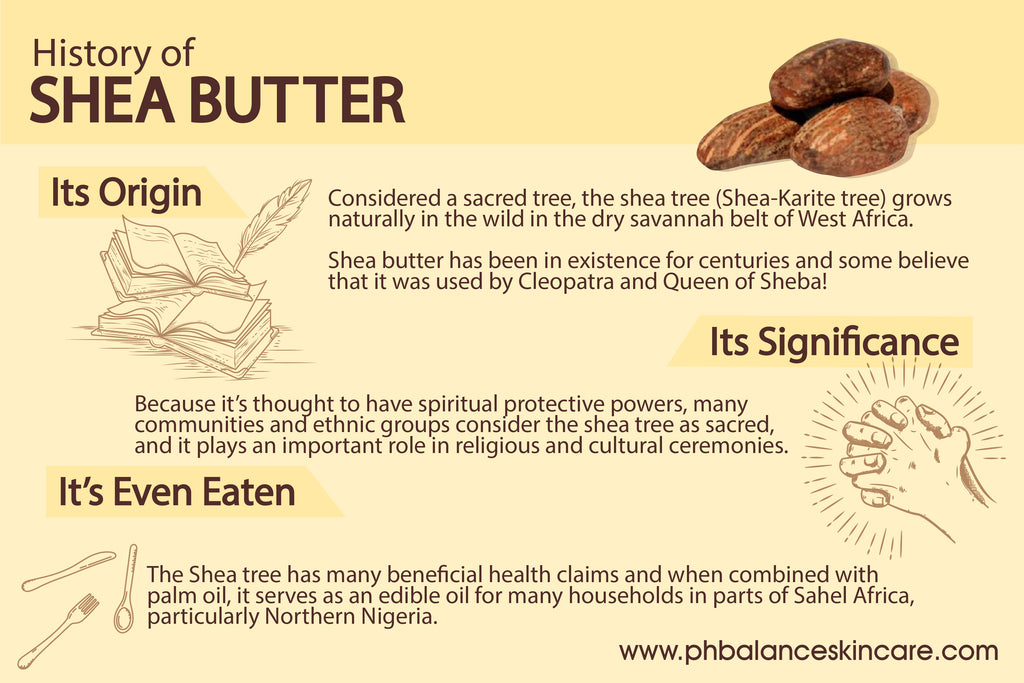 History of
SHEA BUTTER

Its Origin

Considered a sacred tree, the shea tree (Shea-Karite tree) grows naturally in the wild in the dry savannah belt of West Africa.

Shea butter has been in existence for centuries and some believe that it was used by Cleopatra and Queen of Sheba!

Its Significance

Because it's thought to have spiritual protective powers, many communities and ethnic groups consider the shea tree as sacred, and it plays an important role in religious and cultural ceremonies.

It's Even Eaten

The Shea tree has many beneficial health claims and when combined with palm oil, it serves as an edible oil for many households in parts of Sahel Africa, particularly Northern Nigeria.

www.phbalanceskincare.com